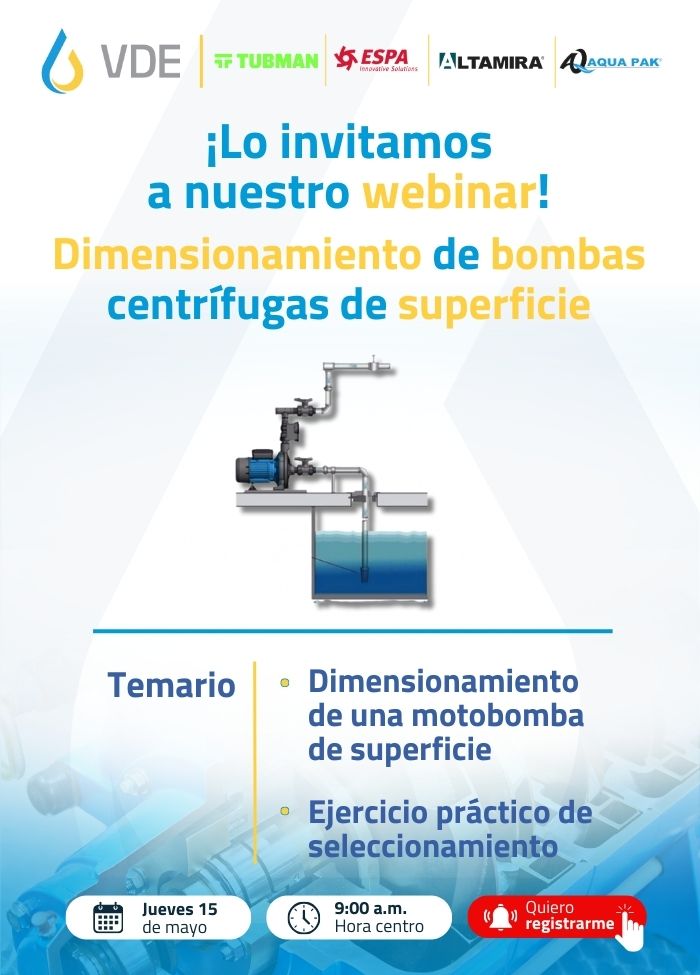 VDE
TUBMAN
ESPA Innovative Solutions
ALTAMIRA
AQUA PAK

¡Lo invitamos a nuestro webinar!

Dimensionamiento de bombas centrífugas de superficie

Temario

Dimensionamiento de una motobomba de superficie

Ejercicio práctico de seleccionamiento

Jueves 15 de mayo

9:00 a.m. Hora centro

Quiero registrarme